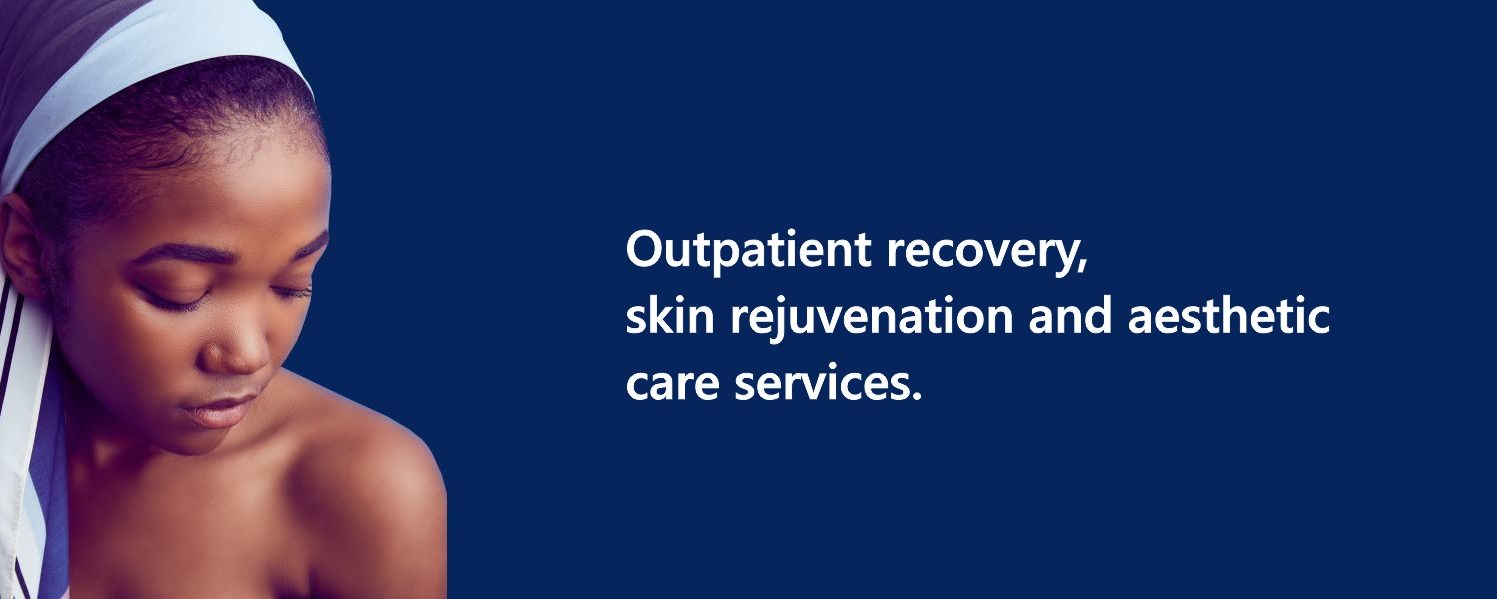 Outpatient recovery, skin rejuvenation and aesthetic care services.